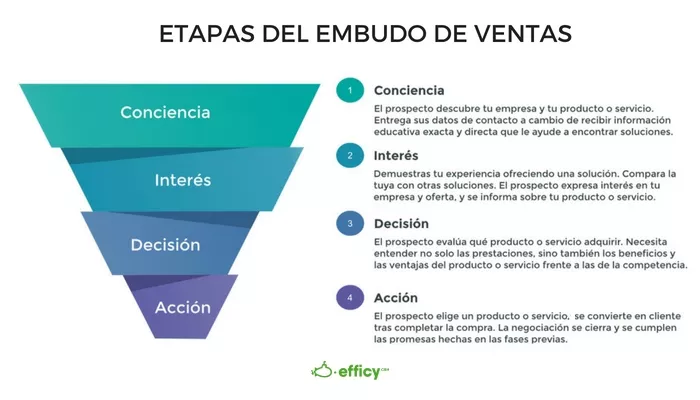 ETAPAS DEL EMBUDO DE VENTAS

Conciencia

Interés

Decisión

Acción

1 Conciencia

El prospecto descubre tu empresa y tu producto o servicio. Entrega sus datos de contacto a cambio de recibir información educativa exacta y directa que le ayude a encontrar soluciones.

2 Interés

Demuestras tu experiencia ofreciendo una solución. Compara la tuya con otras soluciones. El prospecto expresa interés en tu empresa y oferta, y se informa sobre tu producto o servicio.

3 Decisión

El prospecto evalúa qué producto o servicio adquirir. Necesita entender no solo las prestaciones, sino también los beneficios y las ventajas del producto o servicio frente a las de la competencia.

4 Acción

El prospecto elige un producto o servicio, se convierte en cliente tras completar la compra. La negociación se cierra y se cumplen las promesas hechas en las fases previas.

efficy CRM